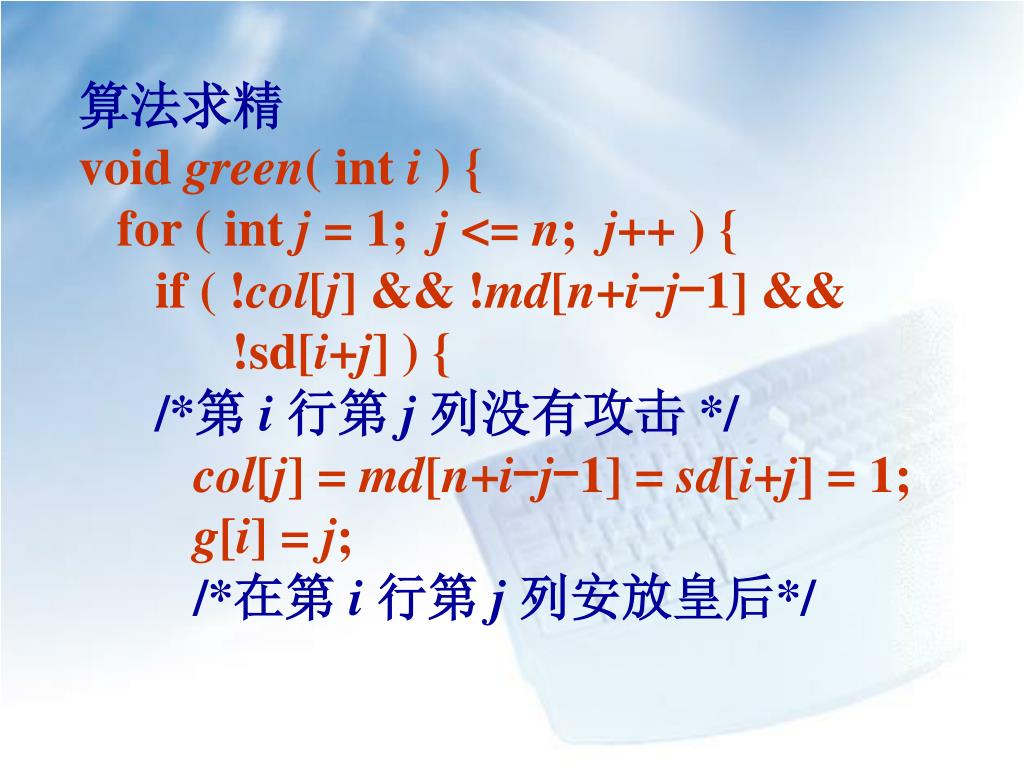 算法求精
void green( int i ) {
for ( int j = 1; j <= n; j++ ) {
if ( !col[j] && !md[n+i−j−1] &&
!sd[i+j] ) {
/*第 i 行第 j 列没有攻击 */
col[j] = md[n+i−j−1] = sd[i+j] = 1;
g[i] = j;
/*在第 i 行第 j 列安放皇后*/